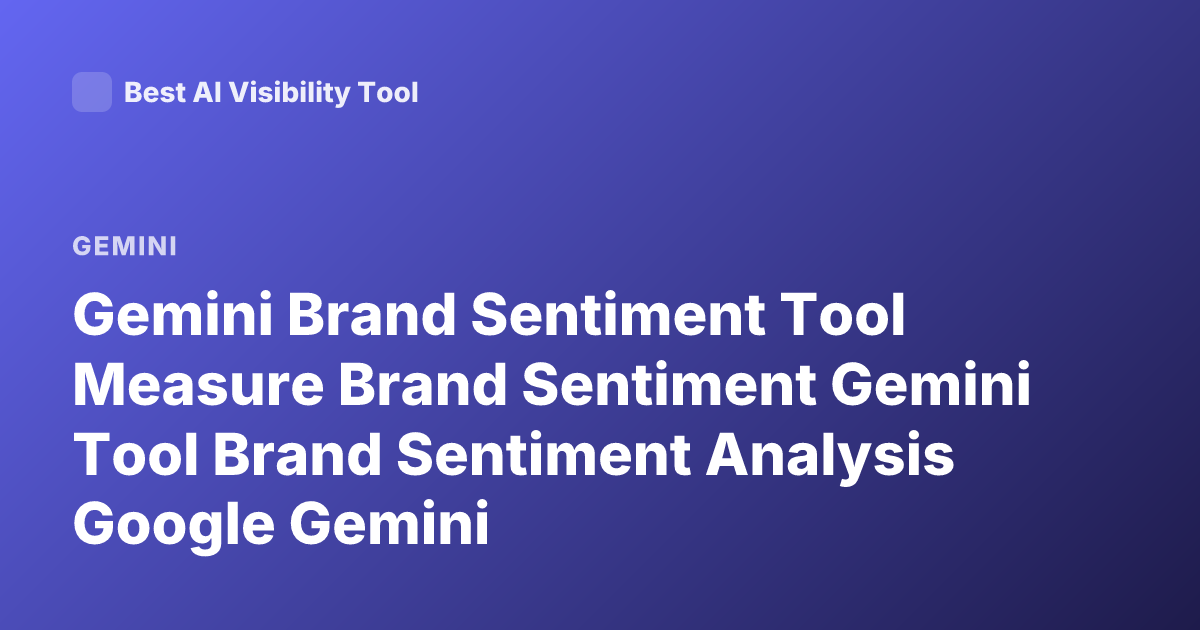 Best AI Visibility Tool

GEMINI

Gemini Brand Sentiment Tool Measure Brand Sentiment Gemini Tool Brand Sentiment Analysis Google Gemini